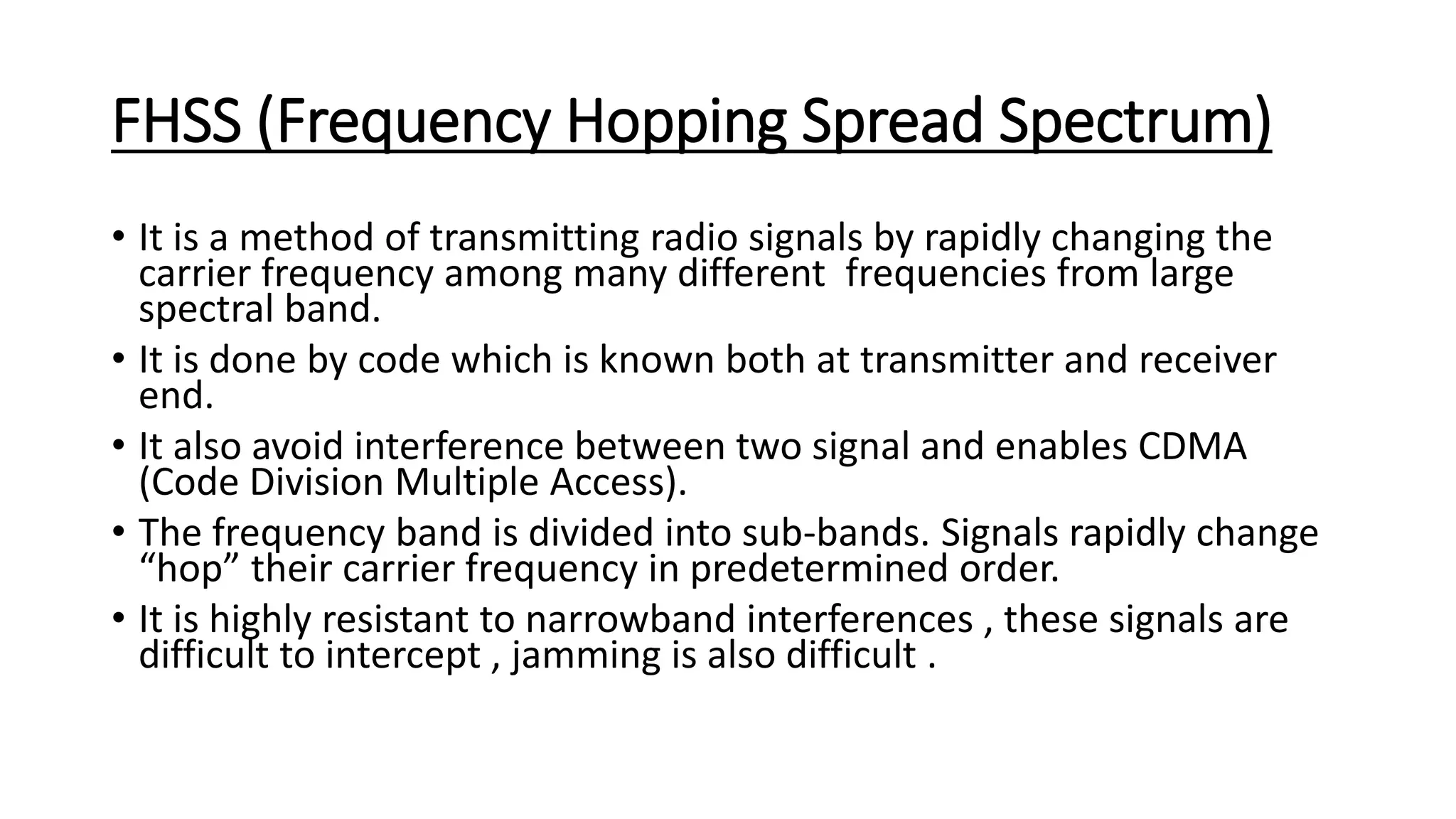 FHSS (Frequency Hopping Spread Spectrum)

• It is a method of transmitting radio signals by rapidly changing the carrier frequency among many different frequencies from large spectral band.
• It is done by code which is known both at transmitter and receiver end.
• It also avoid interference between two signal and enables CDMA (Code Division Multiple Access).
• The frequency band is divided into sub-bands. Signals rapidly change “hop” their carrier frequency in predetermined order.
• It is highly resistant to narrowband interferences , these signals are difficult to intercept , jamming is also difficult .